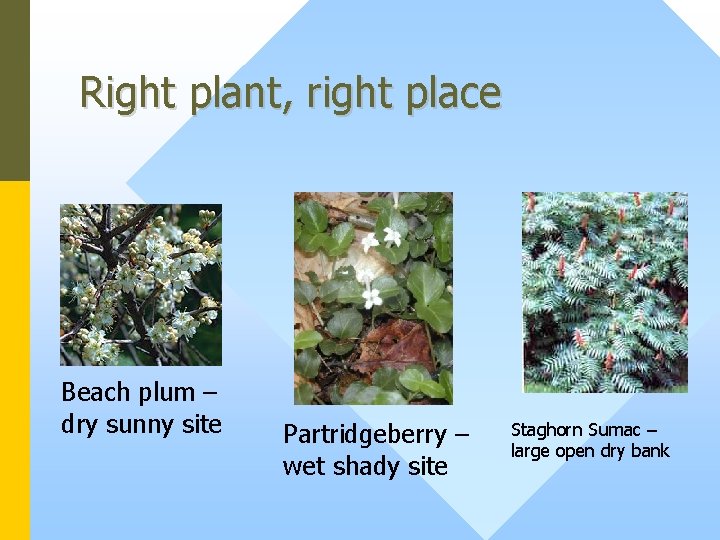 Right plant, right place

Beach plum – dry sunny site

Partridgeberry – wet shady site

Staghorn Sumac – large open dry bank